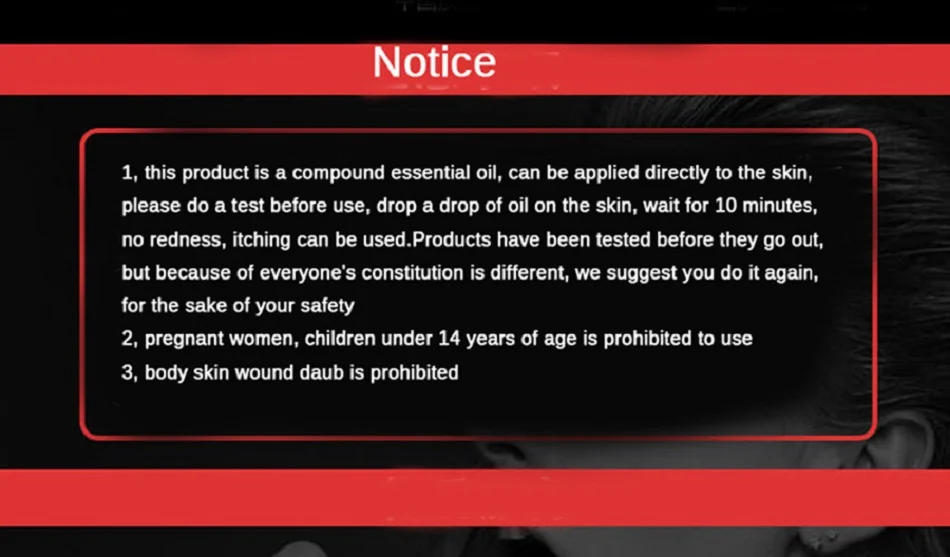 Notice

1, this product is a compound essential oil, can be applied directly to the skin, please do a test before use, drop a drop of oil on the skin, wait for 10 minutes, no redness, itching can be used.Products have been tested before they go out, but because of everyone's constitution is different, we suggest you do it again, for the sake of your safety
2, pregnant women, children under 14 years of age is prohibited to use
3, body skin wound daub is prohibited